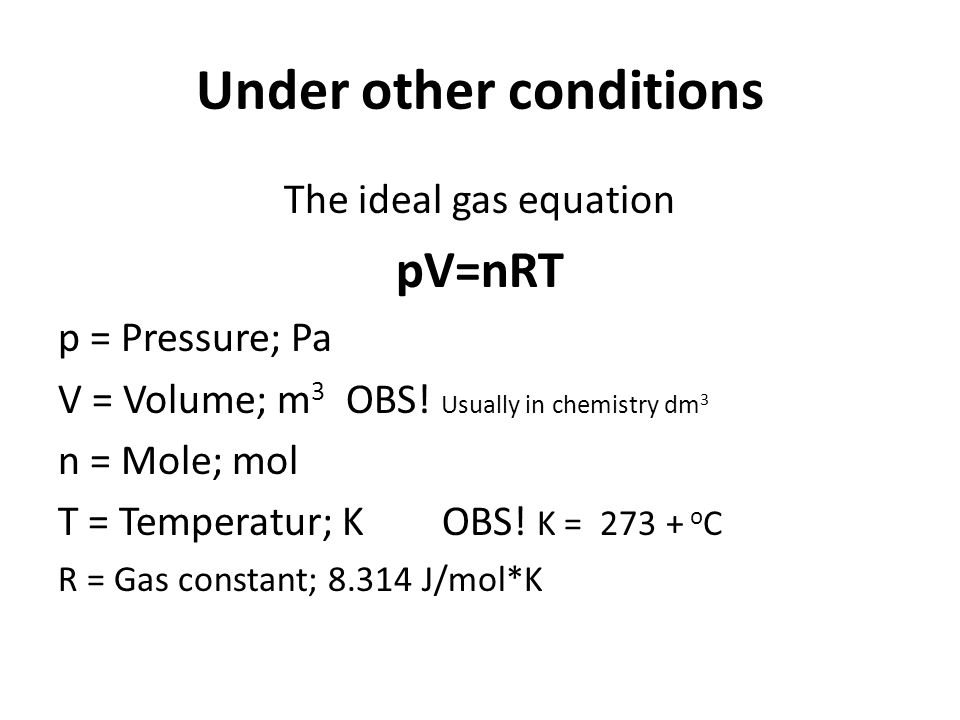 Under other conditions

The ideal gas equation

pV=nRT

p = Pressure; Pa

V = Volume; $m^3$ OBS! Usually in chemistry $dm^3$

n = Mole; mol

T = Temperatur; K OBS! K = 273 + $^oC$

R = Gas constant; 8.314 J/mol*K